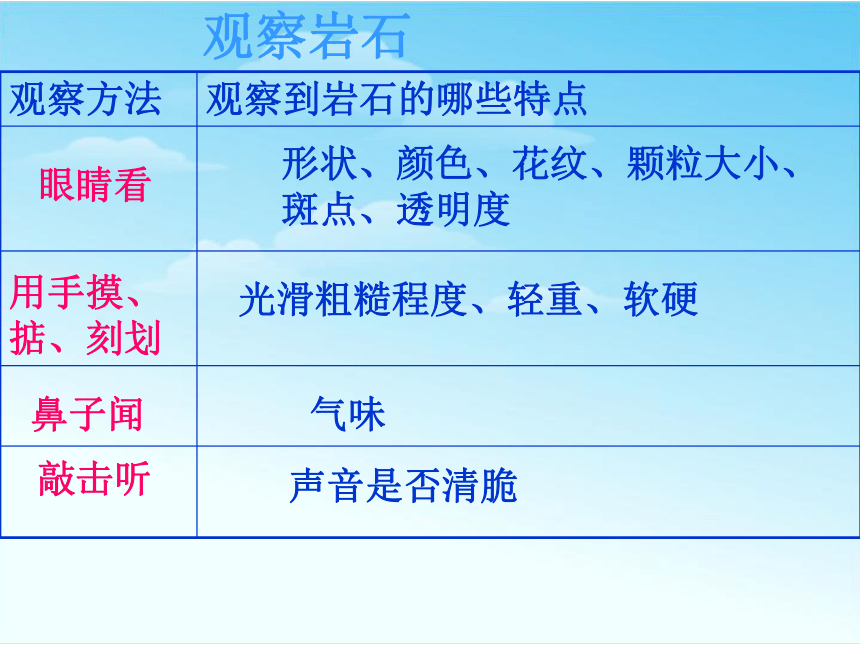 观察岩石

| 观察方法 | 观察到岩石的哪些特点 |
|---|---|
| 眼睛看 | 形状、颜色、花纹、颗粒大小、斑点、透明度 |
| 用手摸、掂、刻划 | 光滑粗糙程度、轻重、软硬 |
| 鼻子闻 | 气味 |
| 敲击听 | 声音是否清脆 |